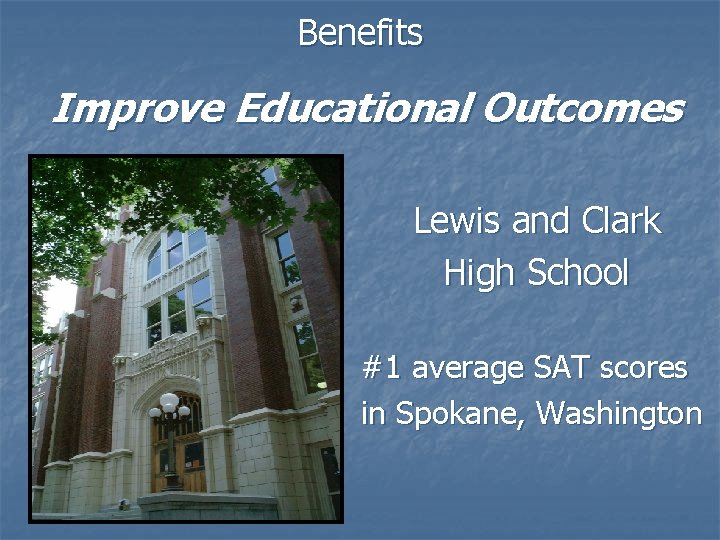 Benefits

Improve Educational Outcomes

Lewis and Clark High School

#1 average SAT scores in Spokane, Washington